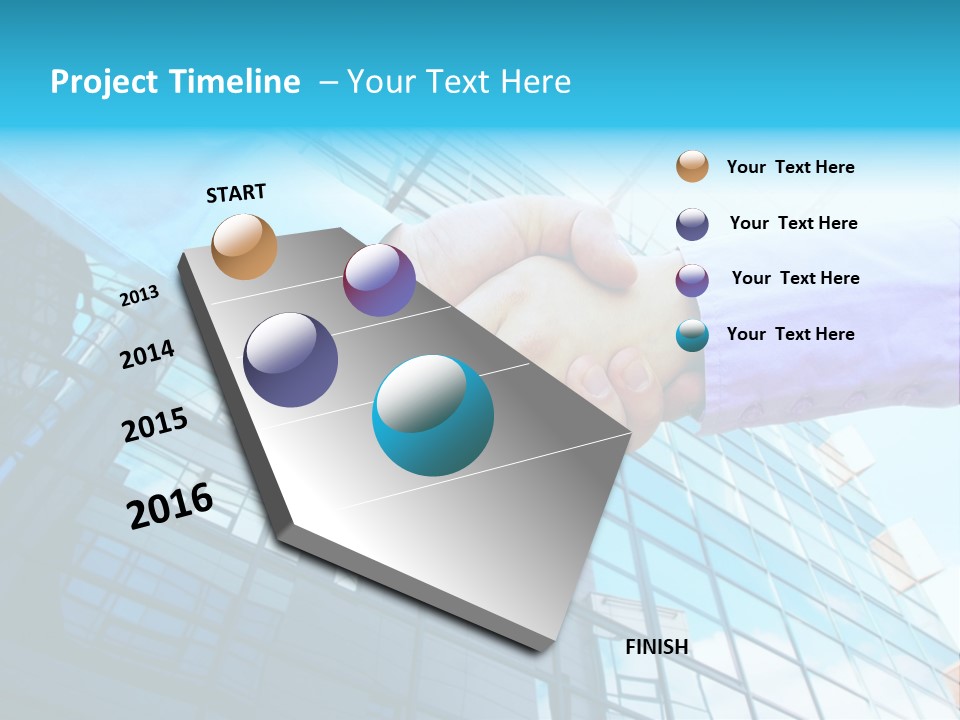 Project Timeline – Your Text Here

START

2013

2014

2015

2016

FINISH

Your Text Here

Your Text Here

Your Text Here

Your Text Here